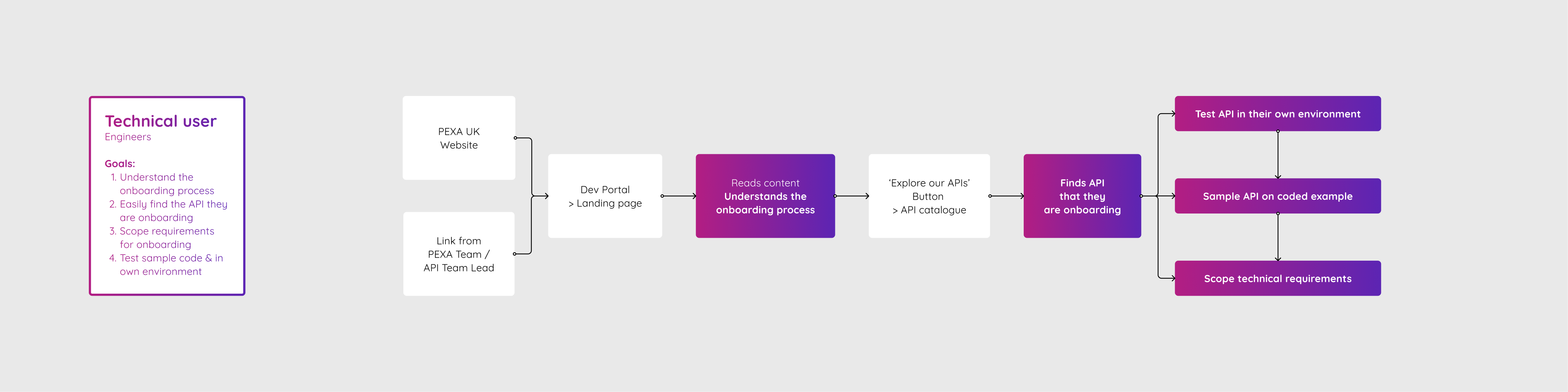 Technical user
Engineers

Goals:
1. Understand the onboarding process
2. Easily find the API they are onboarding
3. Scope requirements for onboarding
4. Test sample code & in own environment

PEXA UK Website

Link from PEXA Team / API Team Lead

Dev Portal > Landing page

Reads content
Understands the onboarding process

'Explore our APIs' Button > API catalogue

Finds API that they are onboarding

Test API in their own environment

Sample API on coded example

Scope technical requirements